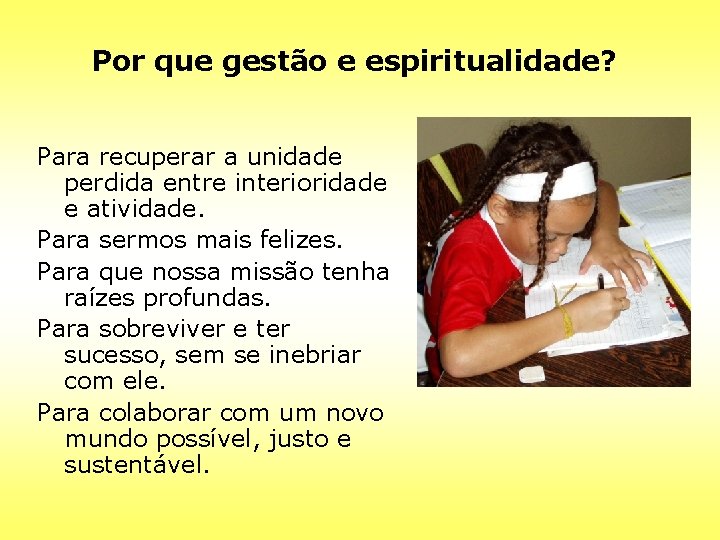 Por que gestão e espiritualidade?

Para recuperar a unidade perdida entre interioridade e atividade.

Para sermos mais felizes.

Para que nossa missão tenha raízes profundas.

Para sobreviver e ter sucesso, sem se inebriar com ele.

Para colaborar com um novo mundo possível, justo e sustentável.